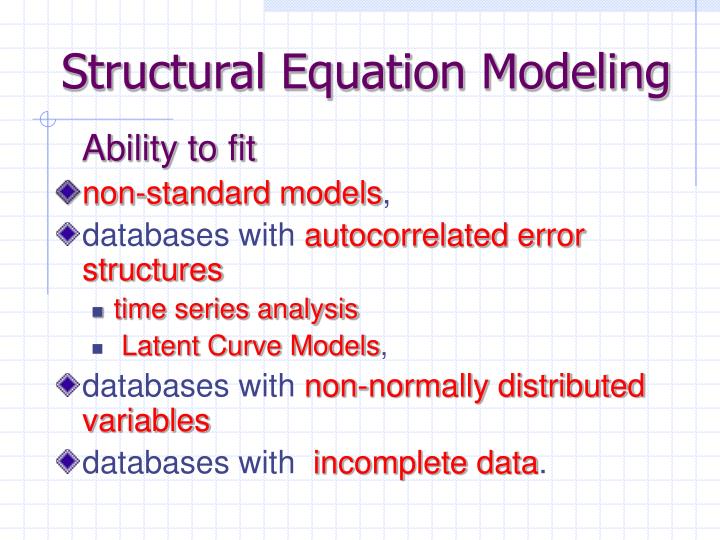 Structural Equation Modeling

Ability to fit

non-standard models,

databases with autocorrelated error structures

time series analysis

Latent Curve Models,

databases with non-normally distributed variables

databases with incomplete data.